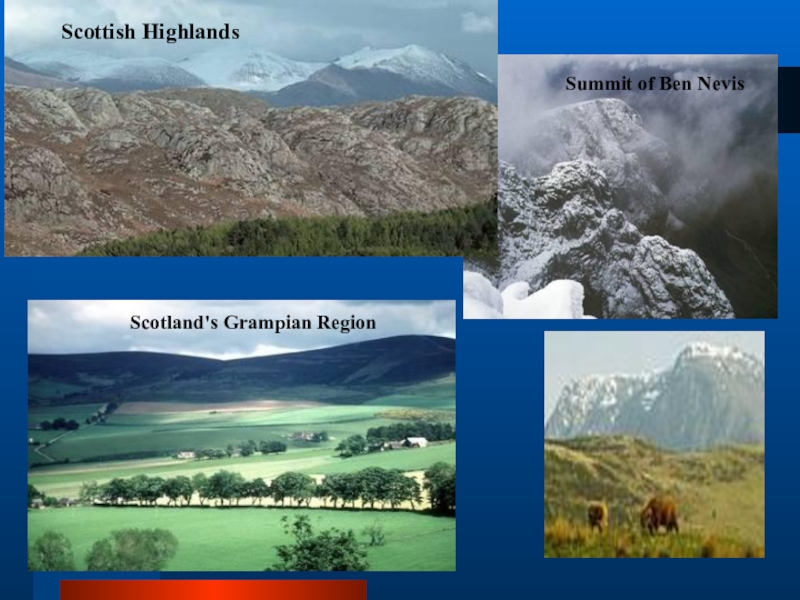 Scottish Highlands

Summit of Ben Nevis

Scotland's Grampian Region